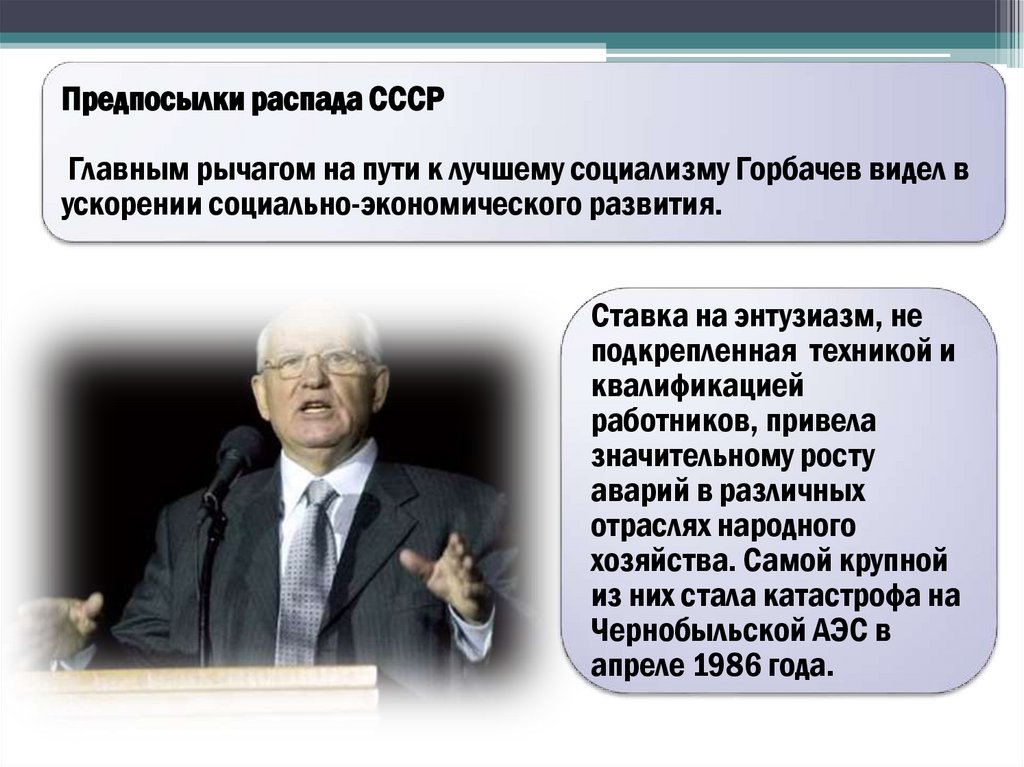 Предпосылки распада СССР

Главным рычагом на пути к лучшему социализму Горбачев видел в ускорении социально-экономического развития.

Ставка на энтузиазм, не подкрепленная техникой и квалификацией работников, привела значительному росту аварий в различных отраслях народного хозяйства. Самой крупной из них стала катастрофа на Чернобыльской АЭС в апреле 1986 года.